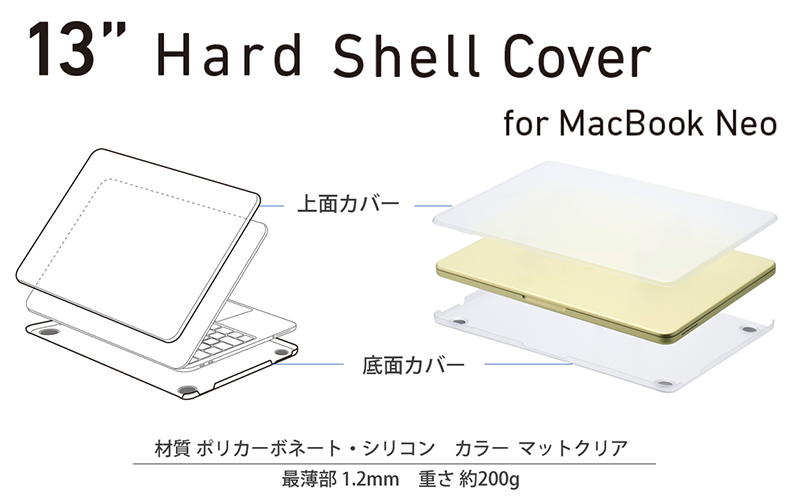 13" Hard Shell Cover

for MacBook Neo

上面カバー

底面カバー

材質 ポリカーボネート・シリコン　カラー マットクリア

最薄部 1.2mm　重さ 約200g